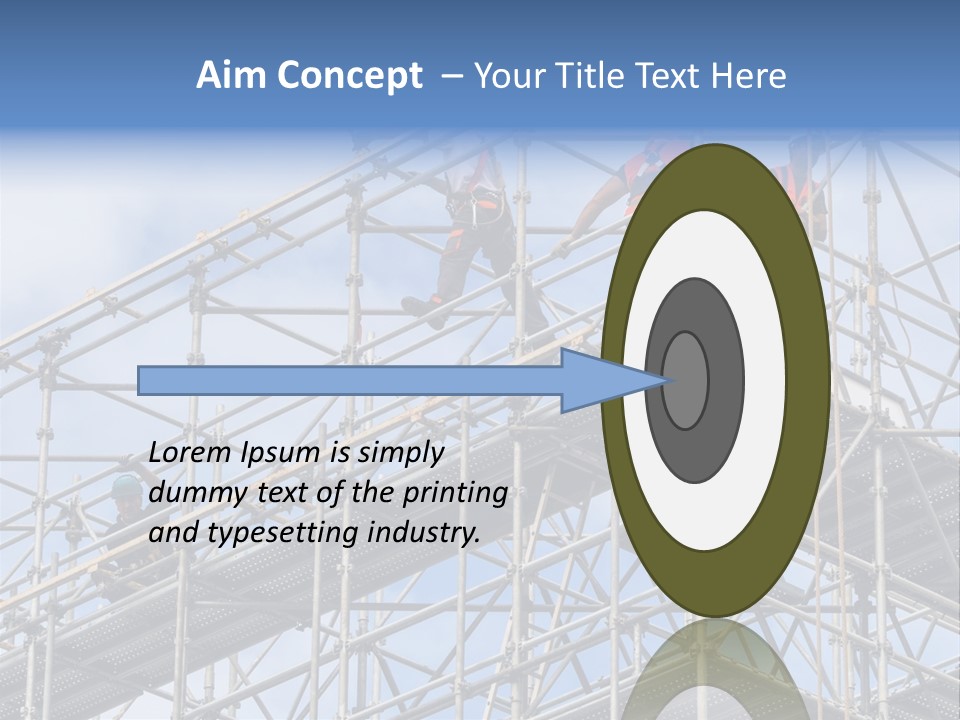 Aim Concept – Your Title Text Here

Lorem Ipsum is simply dummy text of the printing and typesetting industry.